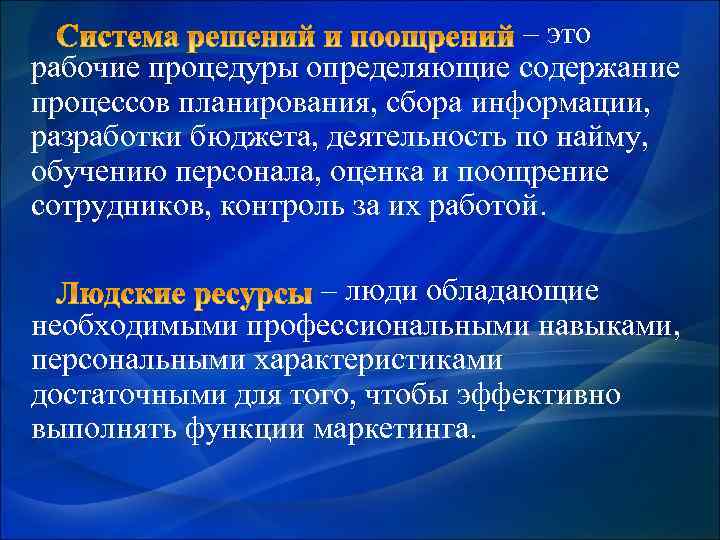 Система решений и поощрений – это рабочие процедуры определяющие содержание процессов планирования, сбора информации, разработки бюджета, деятельность по найму, обучению персонала, оценка и поощрение сотрудников, контроль за их работой.

Людские ресурсы – люди обладающие необходимыми профессиональными навыками, персональными характеристиками достаточными для того, чтобы эффективно выполнять функции маркетинга.